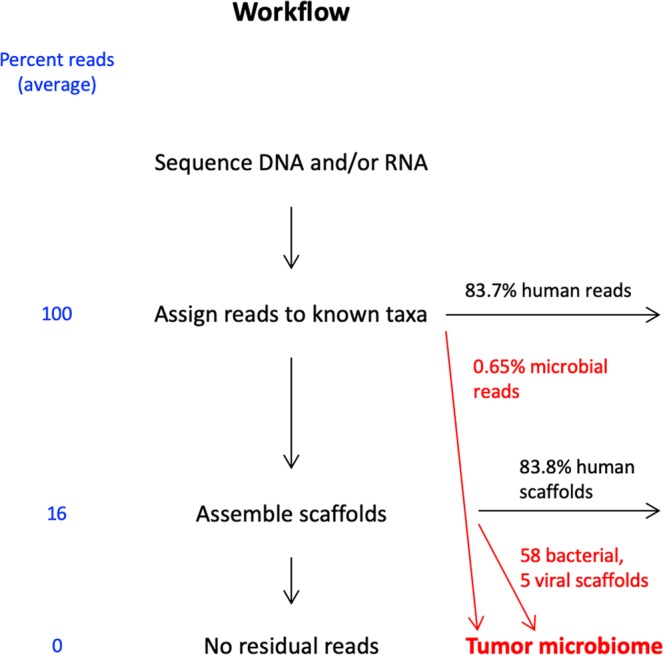 Workflow

Percent reads (average)

Sequence DNA and/or RNA

100

Assign reads to known taxa

83.7% human reads

0.65% microbial reads

16

Assemble scaffolds

83.8% human scaffolds

58 bacterial, 5 viral scaffolds

0

No residual reads

Tumor microbiome